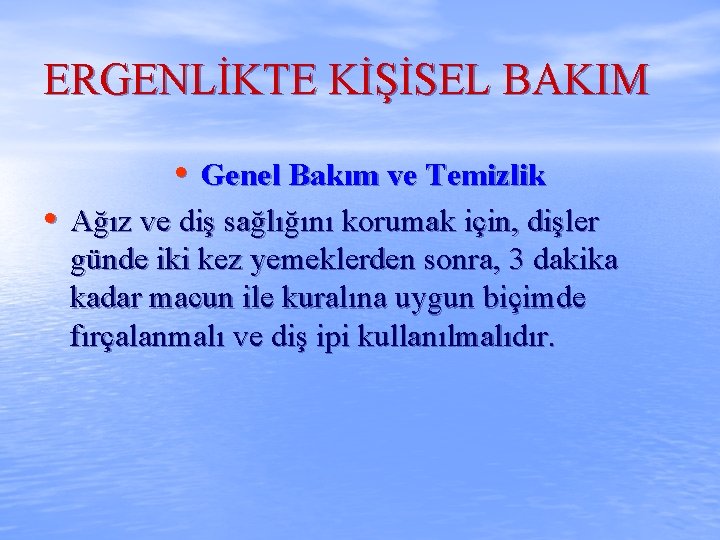 ERGENLİKTE KİŞİSEL BAKIM

• Genel Bakım ve Temizlik

• Ağız ve diş sağlığını korumak için, dişler günde iki kez yemeklerden sonra, 3 dakika kadar macun ile kuralına uygun biçimde fırçalanmalı ve diş ipi kullanılmalıdır.